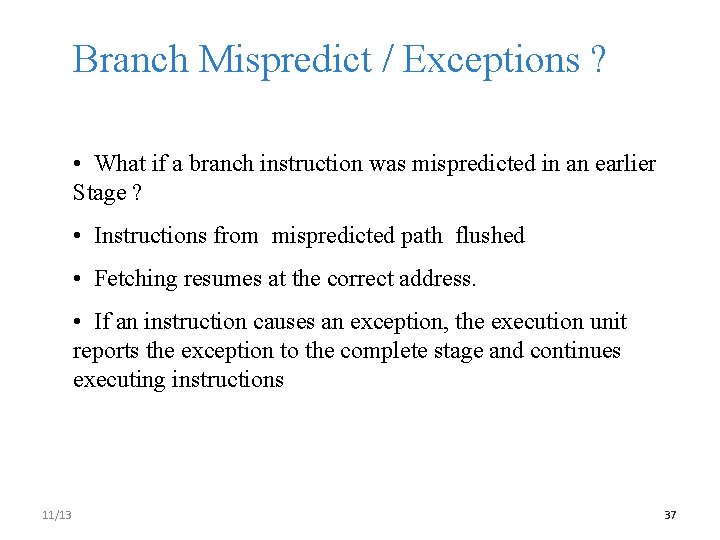 Branch Mispredict / Exceptions ?

• What if a branch instruction was mispredicted in an earlier Stage ?

• Instructions from mispredicted path flushed

• Fetching resumes at the correct address.

• If an instruction causes an exception, the execution unit reports the exception to the complete stage and continues executing instructions

11/13

37